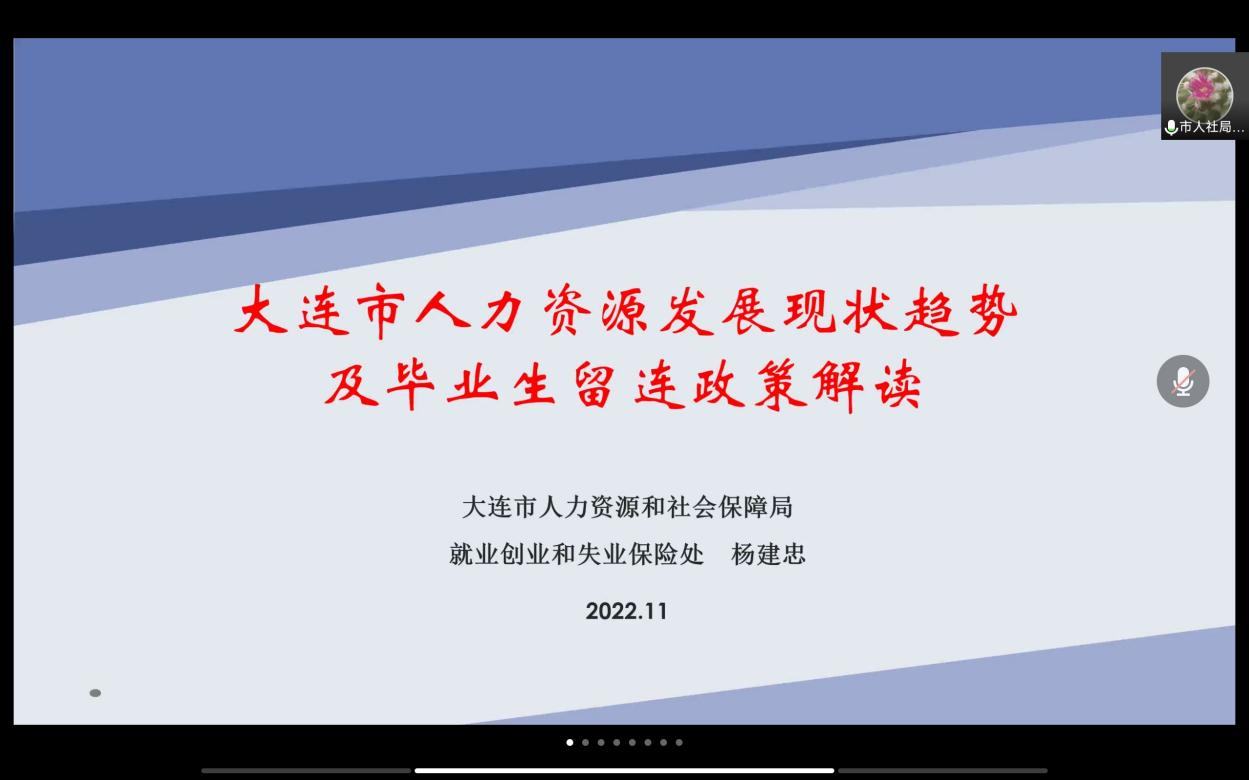 市人社局...

大连市人力资源发展现状趋势
及毕业生留连政策解读

大连市人力资源和社会保障局
就业创业和失业保险处　杨建忠

2022.11